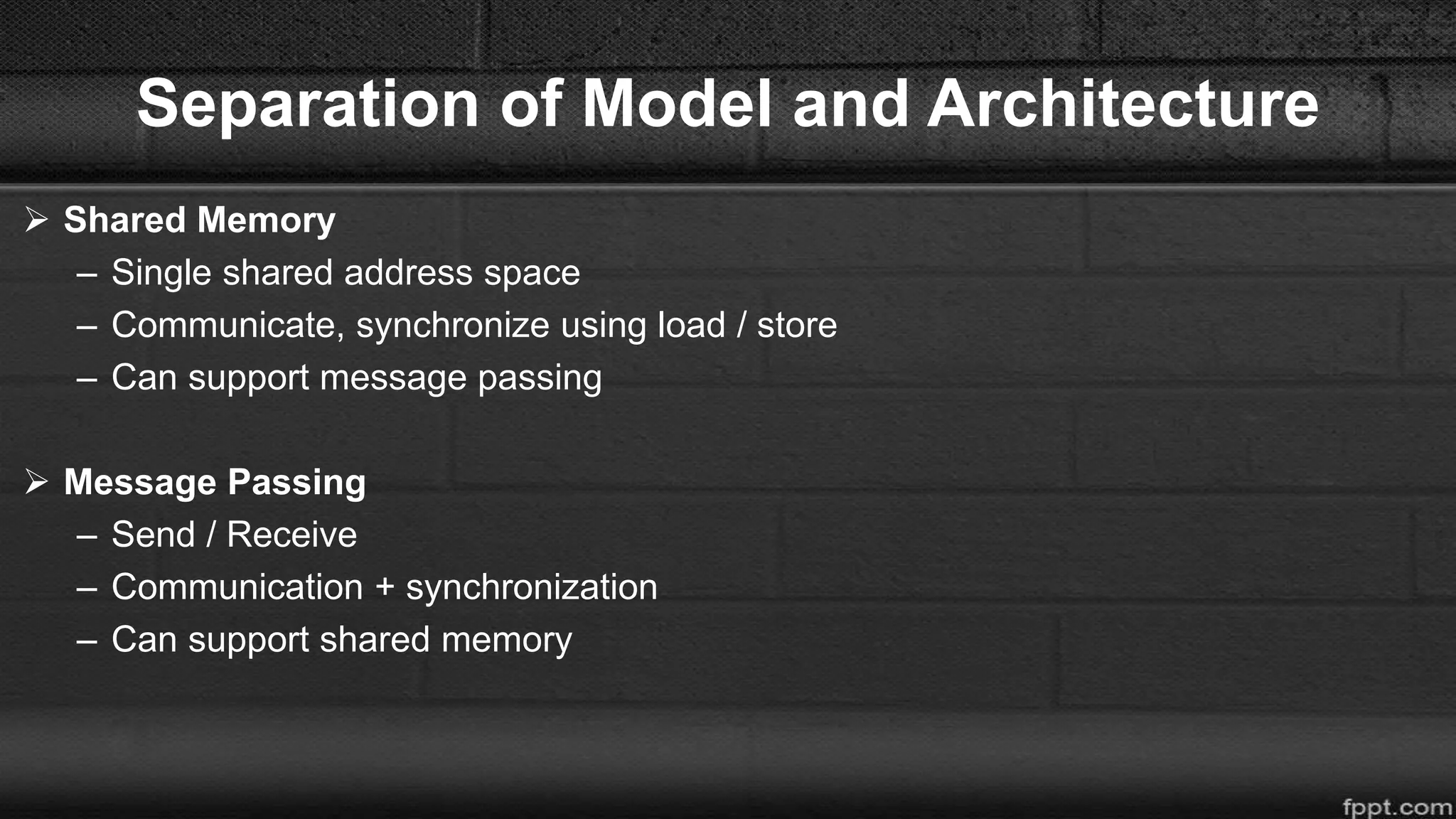 Separation of Model and Architecture

➢ Shared Memory
– Single shared address space
– Communicate, synchronize using load / store
– Can support message passing

➢ Message Passing
– Send / Receive
– Communication + synchronization
– Can support shared memory

fppt.com